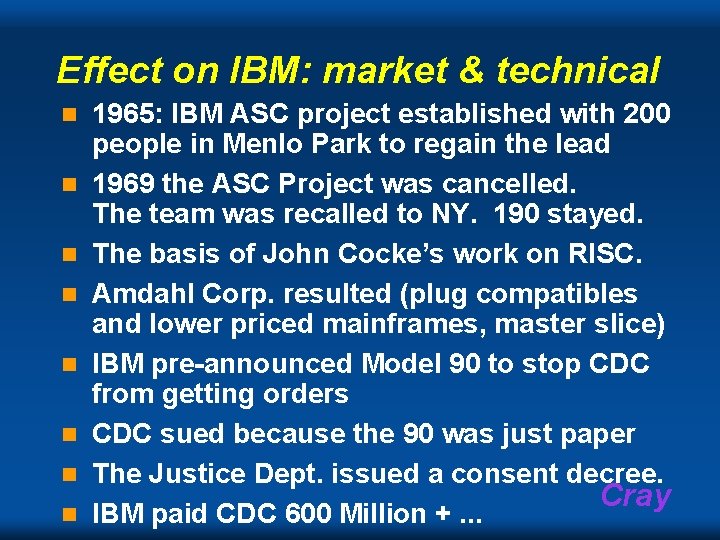 Effect on IBM: market & technical

- 1965: IBM ASC project established with 200 people in Menlo Park to regain the lead
- 1969 the ASC Project was cancelled. The team was recalled to NY. 190 stayed.
- The basis of John Cocke's work on RISC.
- Amdahl Corp. resulted (plug compatibles and lower priced mainframes, master slice)
- IBM pre-announced Model 90 to stop CDC from getting orders
- CDC sued because the 90 was just paper
- The Justice Dept. issued a consent decree.
- IBM paid CDC 600 Million + ...

Cray